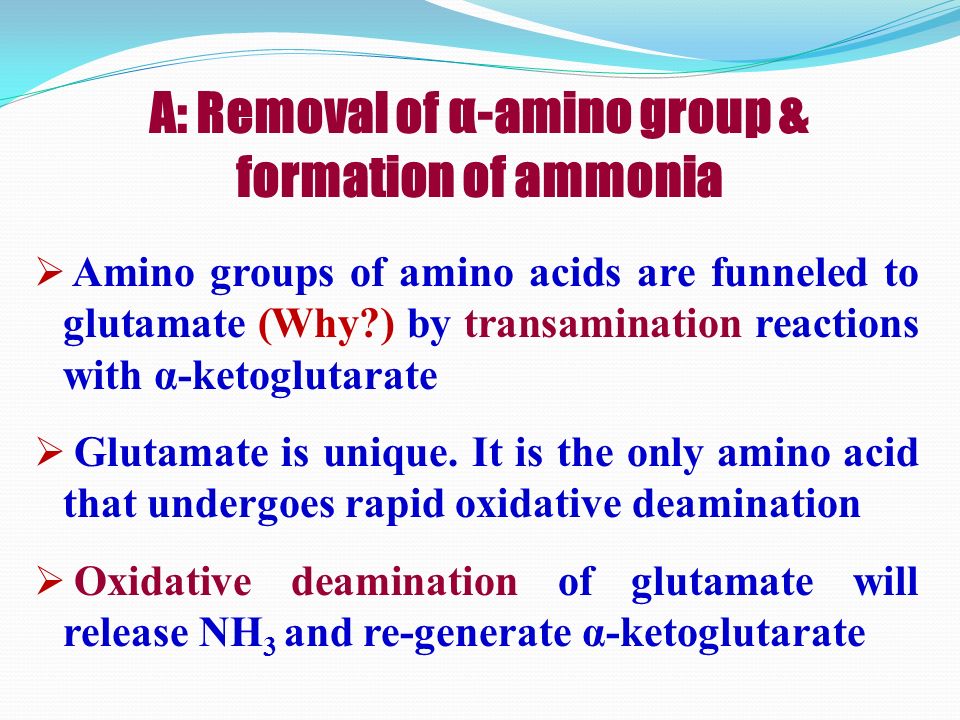 A: Removal of α-amino group & formation of ammonia

➢ Amino groups of amino acids are funneled to glutamate (Why?) by transamination reactions with α-ketoglutarate

➢ Glutamate is unique. It is the only amino acid that undergoes rapid oxidative deamination

➢ Oxidative deamination of glutamate will release $NH_3$ and re-generate α-ketoglutarate